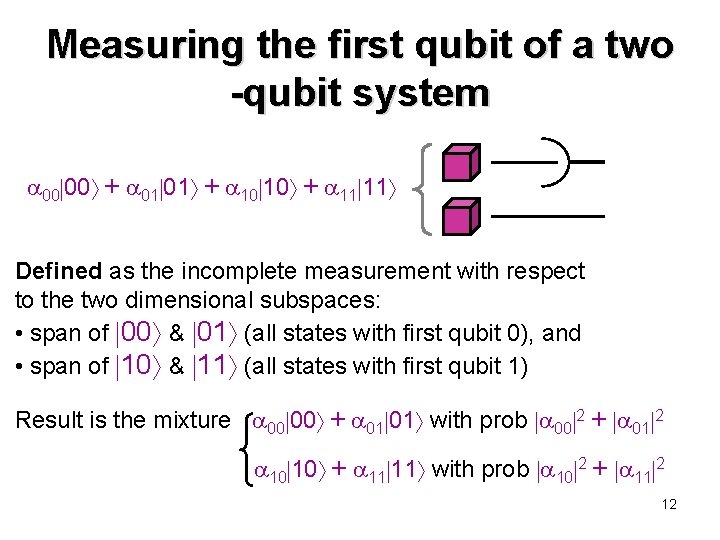 Measuring the first qubit of a two -qubit system

$\alpha_{00}|00\rangle + \alpha_{01}|01\rangle + \alpha_{10}|10\rangle + \alpha_{11}|11\rangle$

**Defined** as the incomplete measurement with respect to the two dimensional subspaces:
• span of $|00\rangle$ & $|01\rangle$ (all states with first qubit 0), and
• span of $|10\rangle$ & $|11\rangle$ (all states with first qubit 1)

Result is the mixture $\alpha_{00}|00\rangle + \alpha_{01}|01\rangle$ with prob $|\alpha_{00}|^2 + |\alpha_{01}|^2$

$\alpha_{10}|10\rangle + \alpha_{11}|11\rangle$ with prob $|\alpha_{10}|^2 + |\alpha_{11}|^2$

12